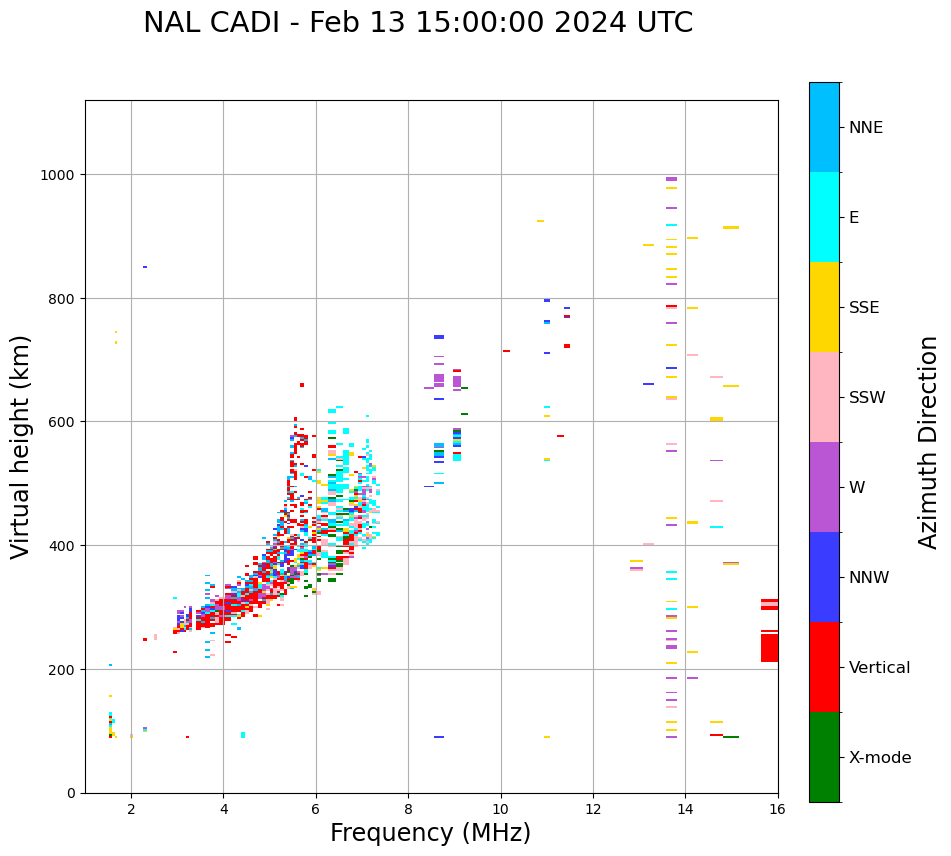 NAL CADI - Feb 13 15:00:00 2024 UTC

Virtual height (km)

1000
800
600
400
200
0

2
4
6
8
10
12
14
16

Frequency (MHz)

NNE
E
SSE
SSW
W
NNW
Vertical
X-mode

Azimuth Direction